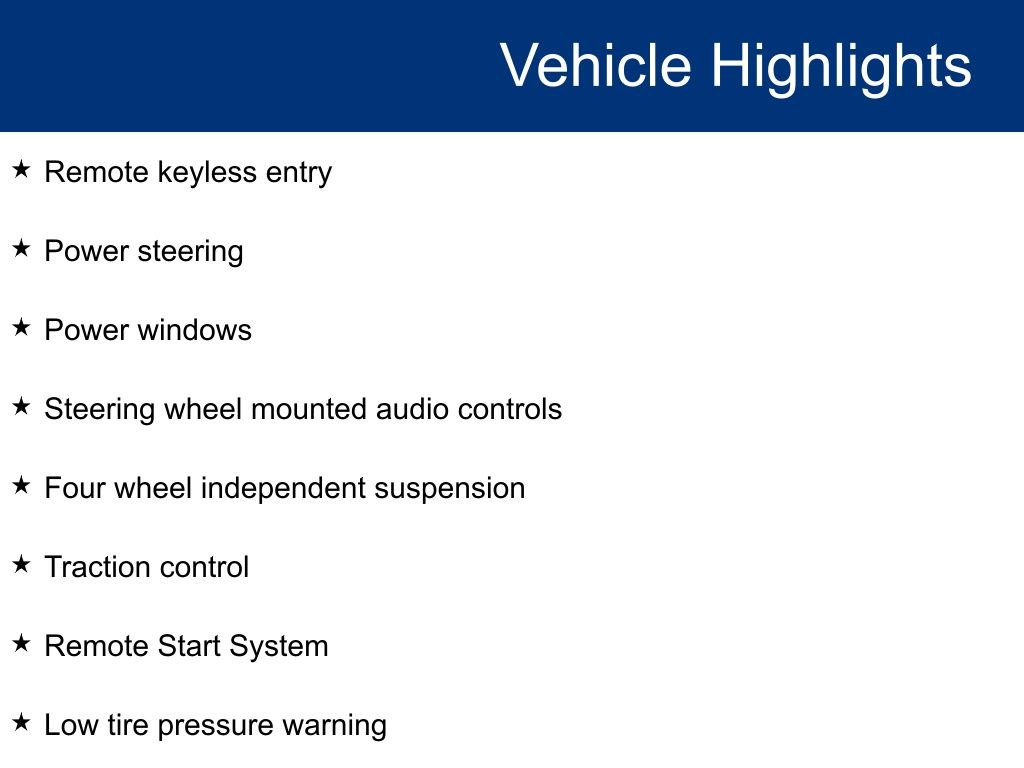 Vehicle Highlights

★ Remote keyless entry

★ Power steering

★ Power windows

★ Steering wheel mounted audio controls

★ Four wheel independent suspension

★ Traction control

★ Remote Start System

★ Low tire pressure warning